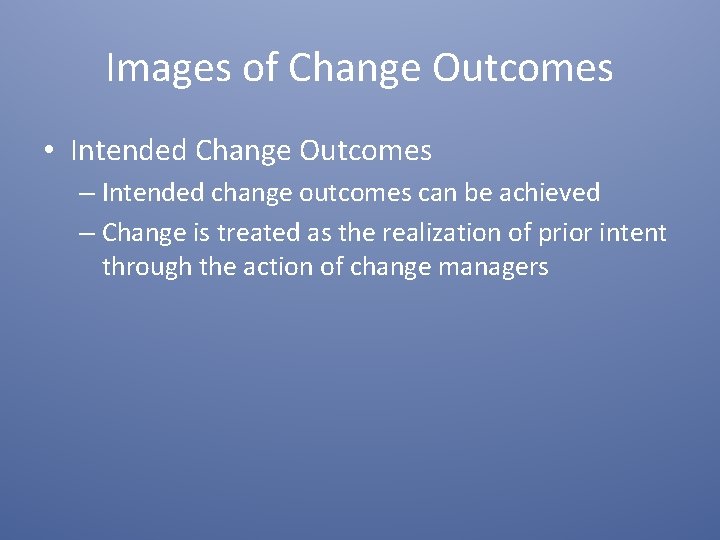 Images of Change Outcomes

• Intended Change Outcomes
– Intended change outcomes can be achieved
– Change is treated as the realization of prior intent through the action of change managers